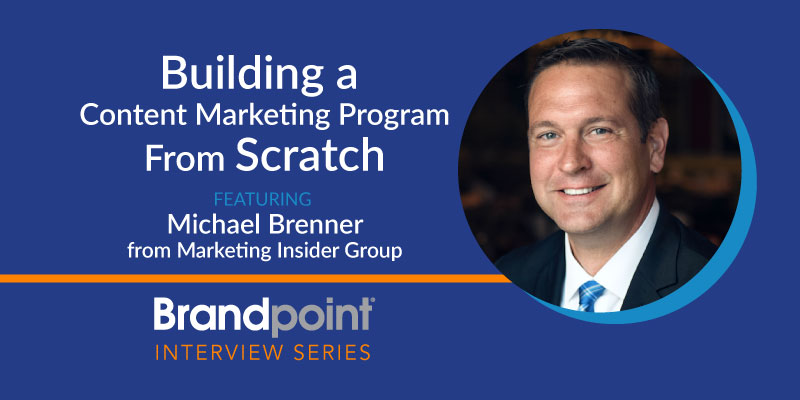 Building a
Content Marketing Program
From Scratch

FEATURING
Michael Brenner
from Marketing Insider Group

Brandpoint®
INTERVIEW SERIES